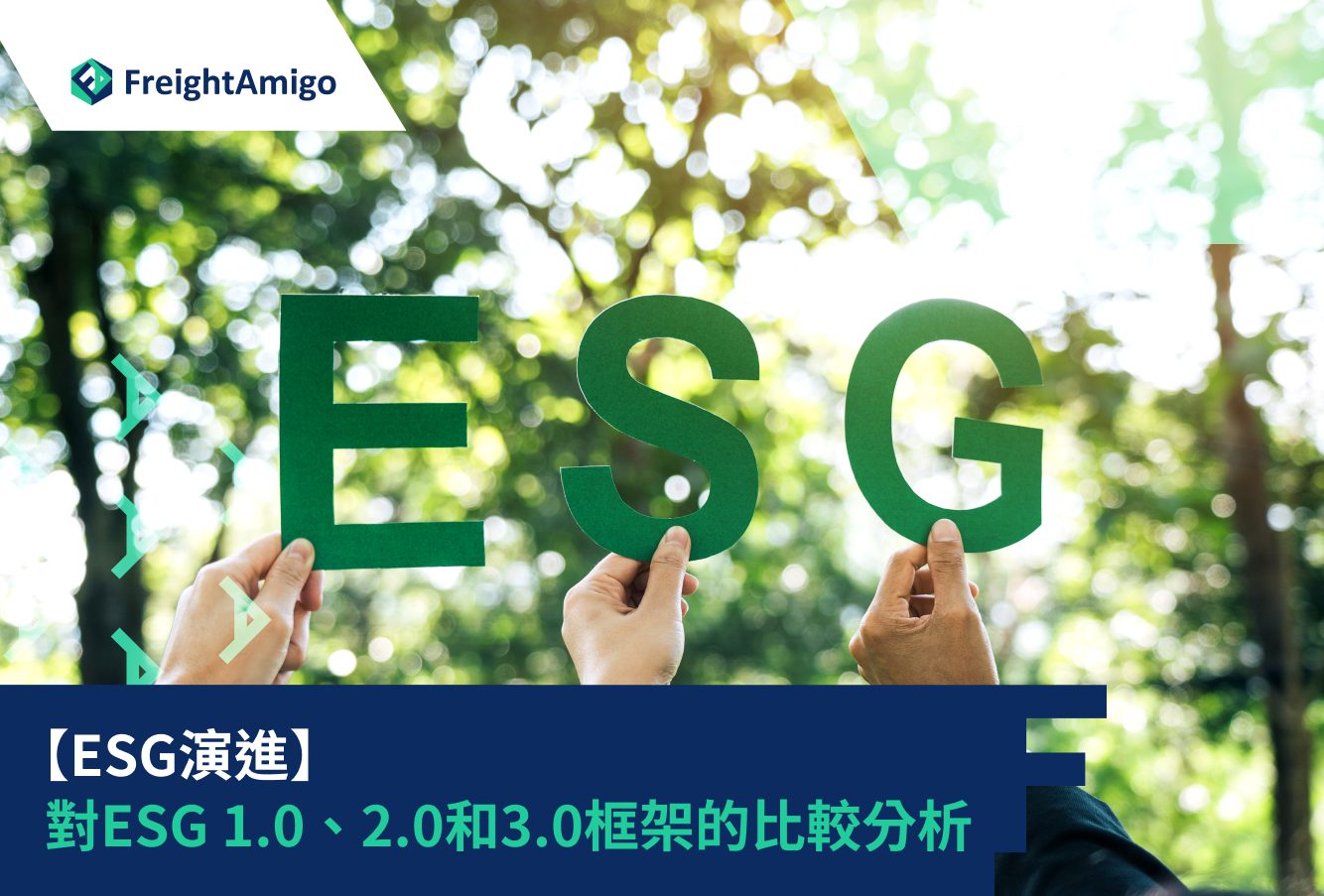 FreightAmigo

ESG

【ESG演進】
對ESG 1.0、2.0和3.0框架的比較分析